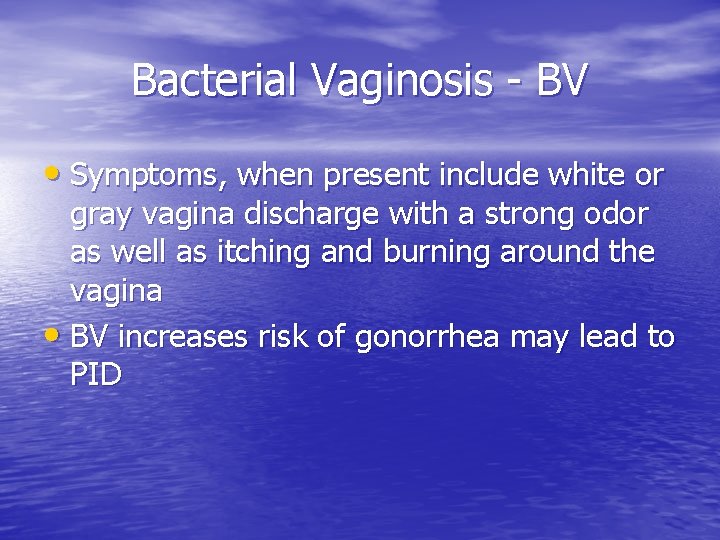 Bacterial Vaginosis - BV

• Symptoms, when present include white or gray vagina discharge with a strong odor as well as itching and burning around the vagina
• BV increases risk of gonorrhea may lead to PID